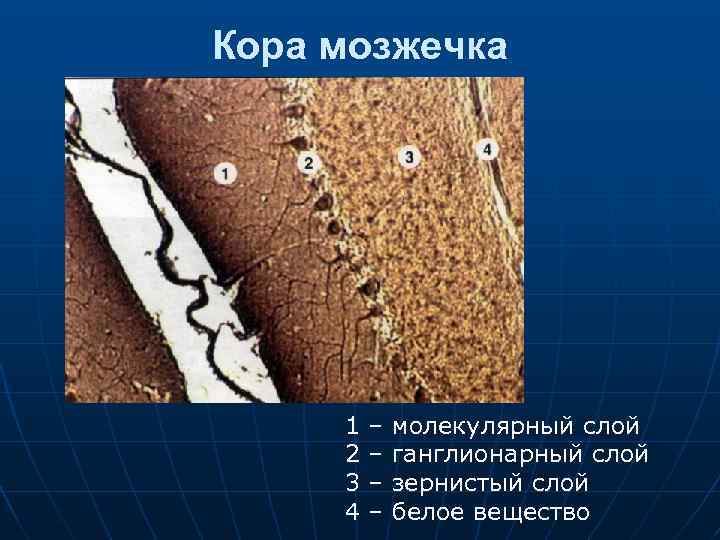 Кора мозжечка

1

2

3

4

1 – молекулярный слой
2 – ганглионарный слой
3 – зернистый слой
4 – белое вещество